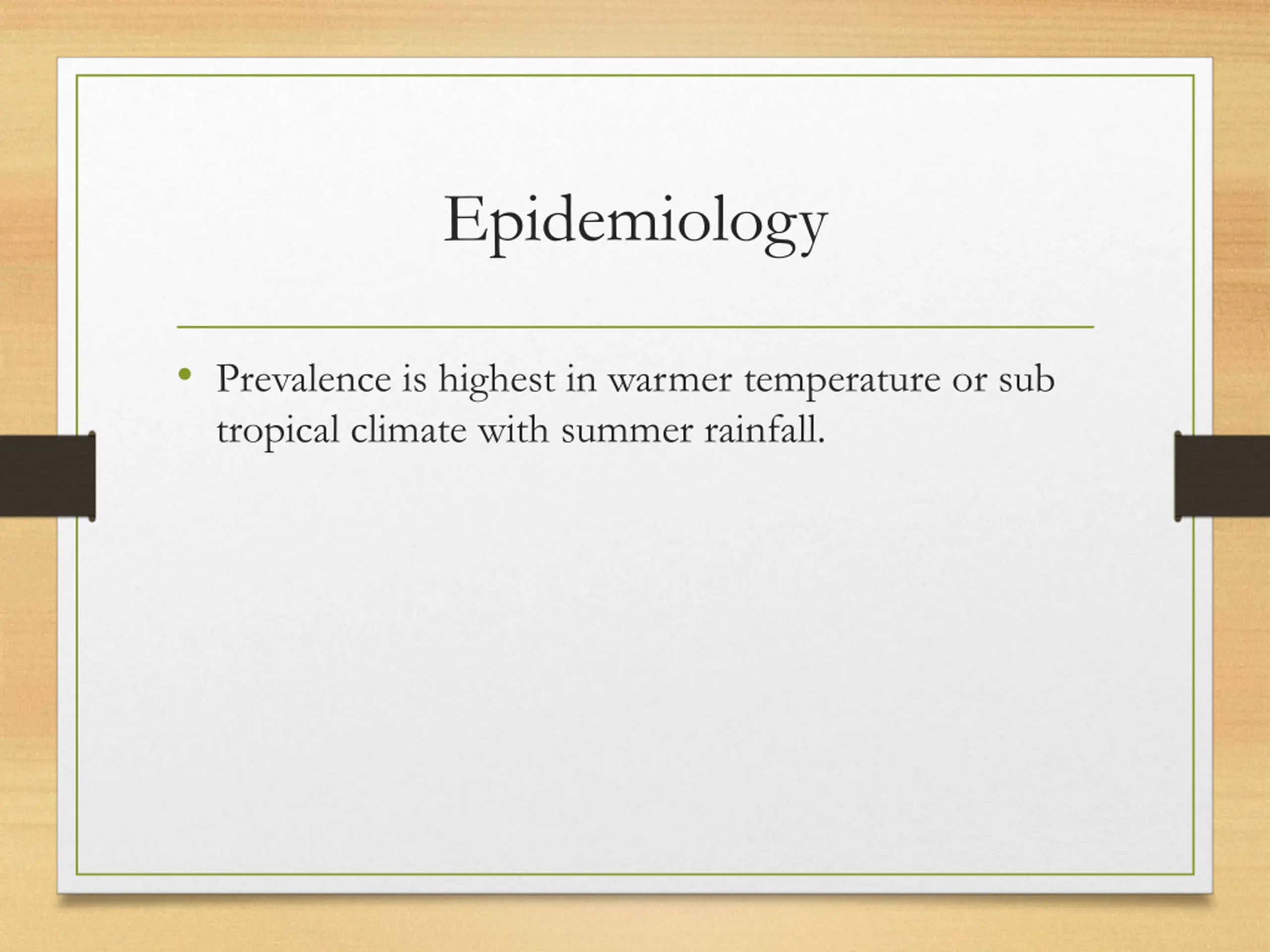 Epidemiology

• Prevalence is highest in warmer temperature or sub tropical climate with summer rainfall.